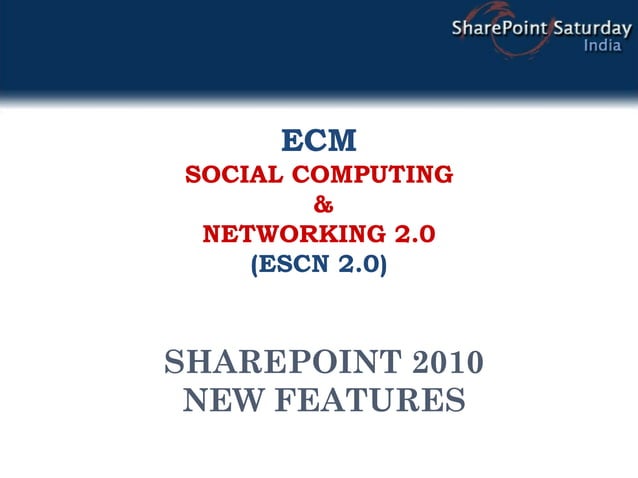 SharePoint Saturday
India

ECM
SOCIAL COMPUTING
&
NETWORKING 2.0
(ESCN 2.0)

SHAREPOINT 2010
NEW FEATURES